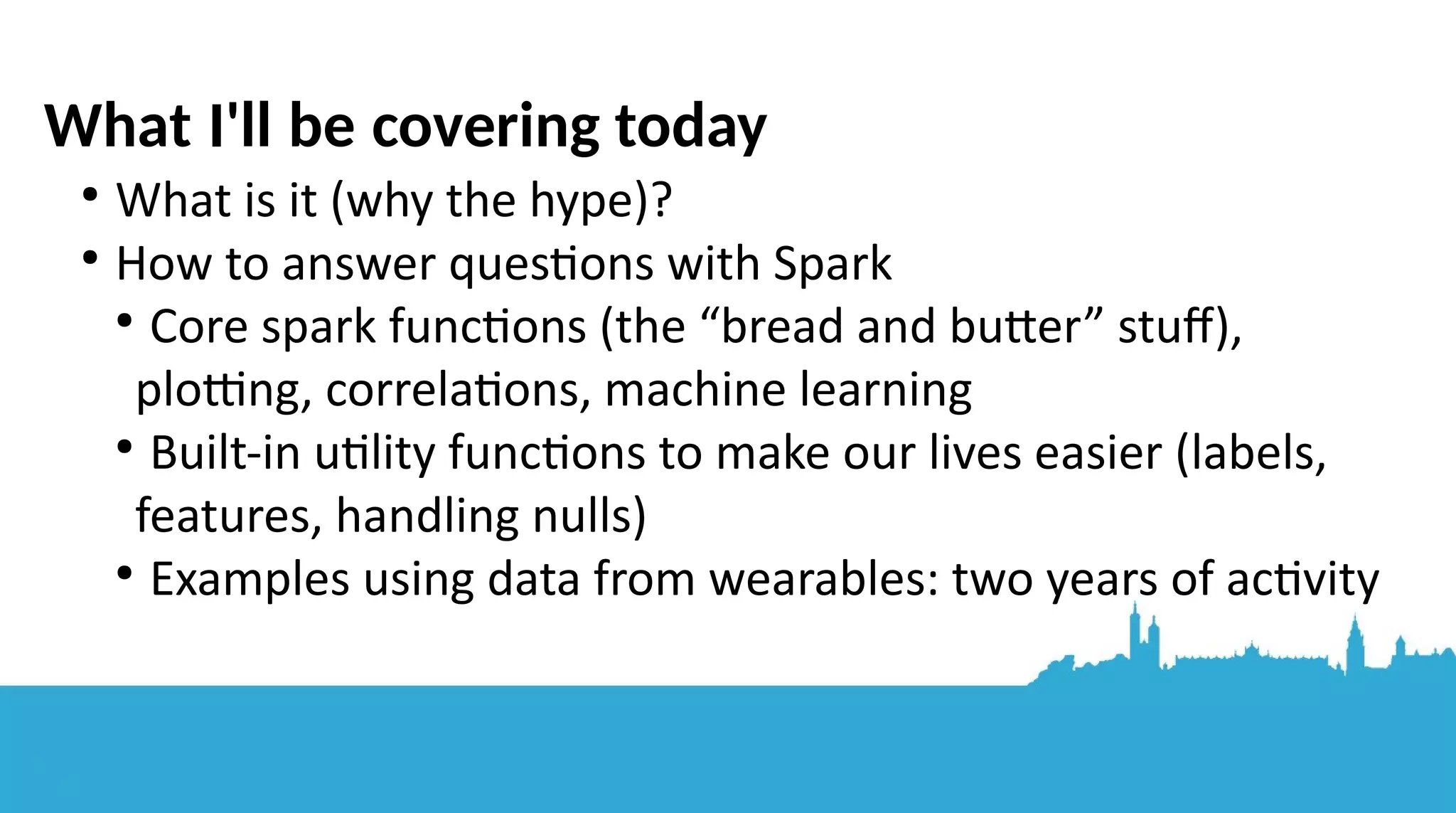 What I'll be covering today

• What is it (why the hype)?
• How to answer questions with Spark
  • Core spark functions (the “bread and butter” stuff), plotting, correlations, machine learning
  • Built-in utility functions to make our lives easier (labels, features, handling nulls)
  • Examples using data from wearables: two years of activity